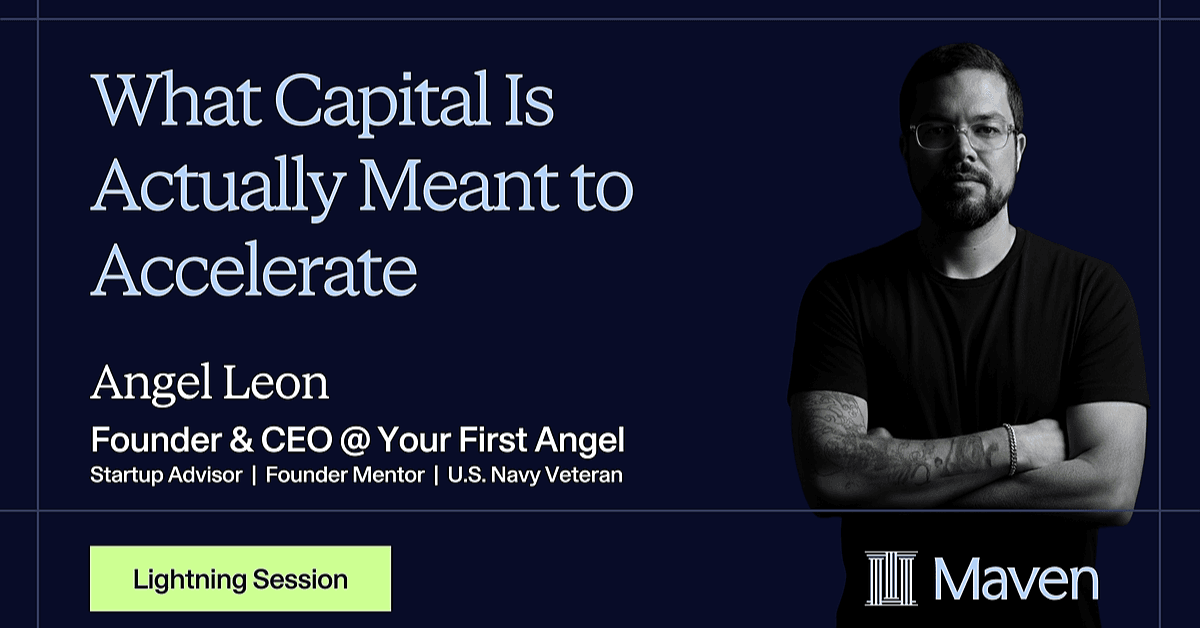 What Capital Is Actually Meant to Accelerate

Angel Leon

Founder & CEO @ Your First Angel

Startup Advisor | Founder Mentor | U.S. Navy Veteran

Lightning Session

Maven